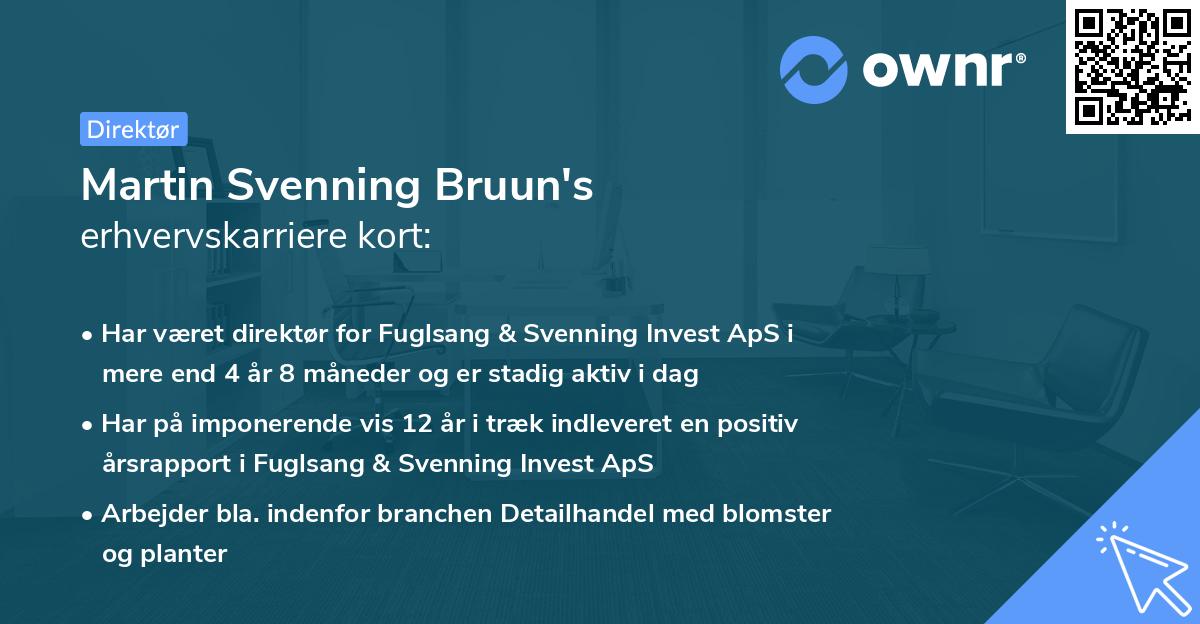 ownr®

Direktør

Martin Svenning Bruun's
erhvervskarriere kort:

• Har været direktør for Fuglsang & Svenning Invest ApS i mere end 4 år 8 måneder og er stadig aktiv i dag

• Har på imponerende vis 12 år i træk indleveret en positiv årsrapport i Fuglsang & Svenning Invest ApS

• Arbejder bla. indenfor branchen Detailhandel med blomster og planter